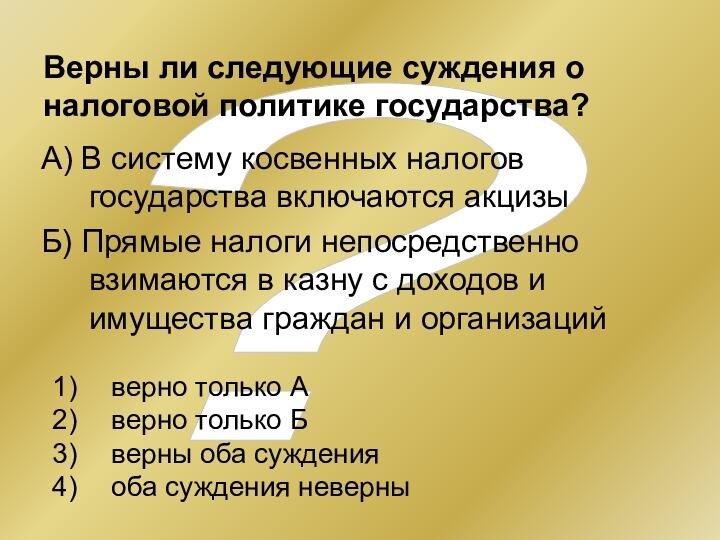 Верны ли следующие суждения о налоговой политике государства?

А) В систему косвенных налогов государства включаются акцизы

Б) Прямые налоги непосредственно взимаются в казну с доходов и имущества граждан и организаций

1) верно только А
2) верно только Б
3) верны оба суждения
4) оба суждения неверны